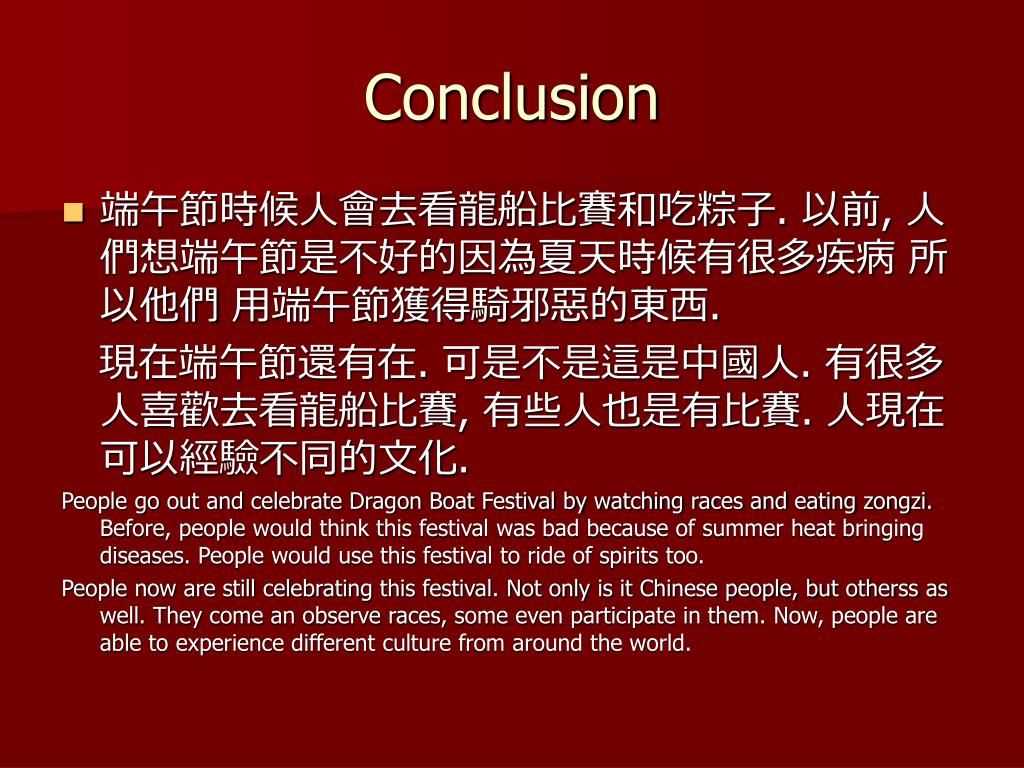 Conclusion

端午節時候人會去看龍船比賽和吃粽子. 以前, 人們想端午節是不好的因為夏天時候有很多疾病 所以他們 用端午節獲得騎邪惡的東西.

現在端午節還有在. 可是不是這是中國人. 有很多人喜歡去看龍船比賽, 有些人也是有比賽. 人現在可以經驗不同的文化.

People go out and celebrate Dragon Boat Festival by watching races and eating zongzi. Before, people would think this festival was bad because of summer heat bringing diseases. People would use this festival to ride of spirits too.

People now are still celebrating this festival. Not only is it Chinese people, but otherss as well. They come an observe races, some even participate in them. Now, people are able to experience different culture from around the world.